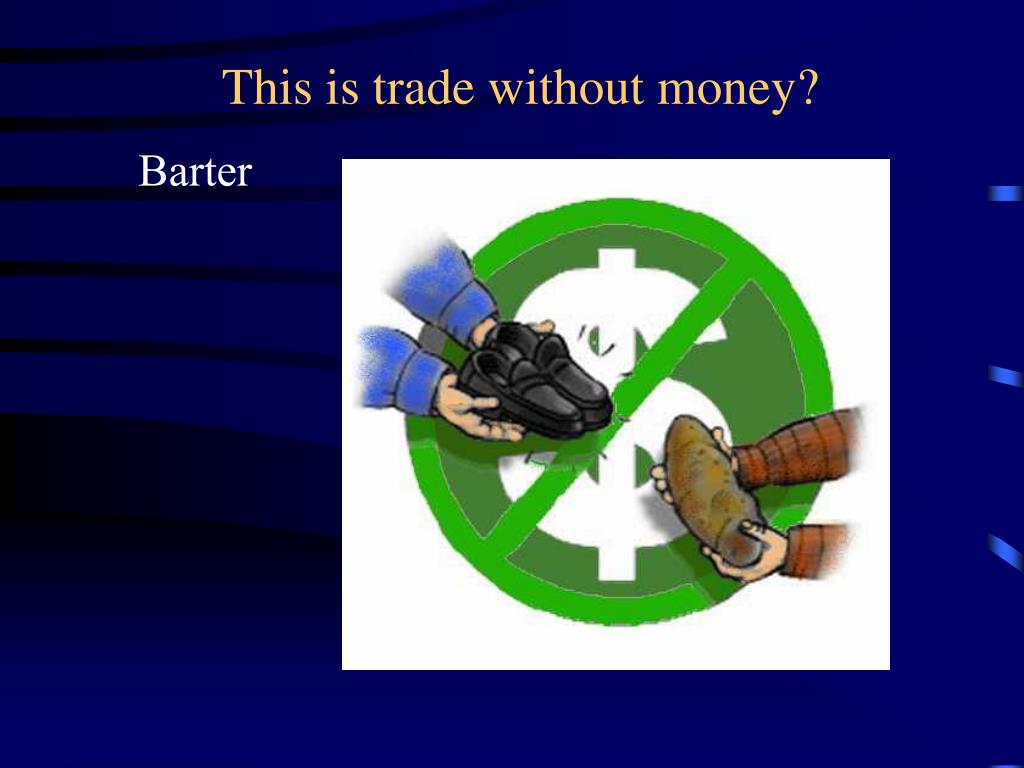 This is trade without money?

Barter